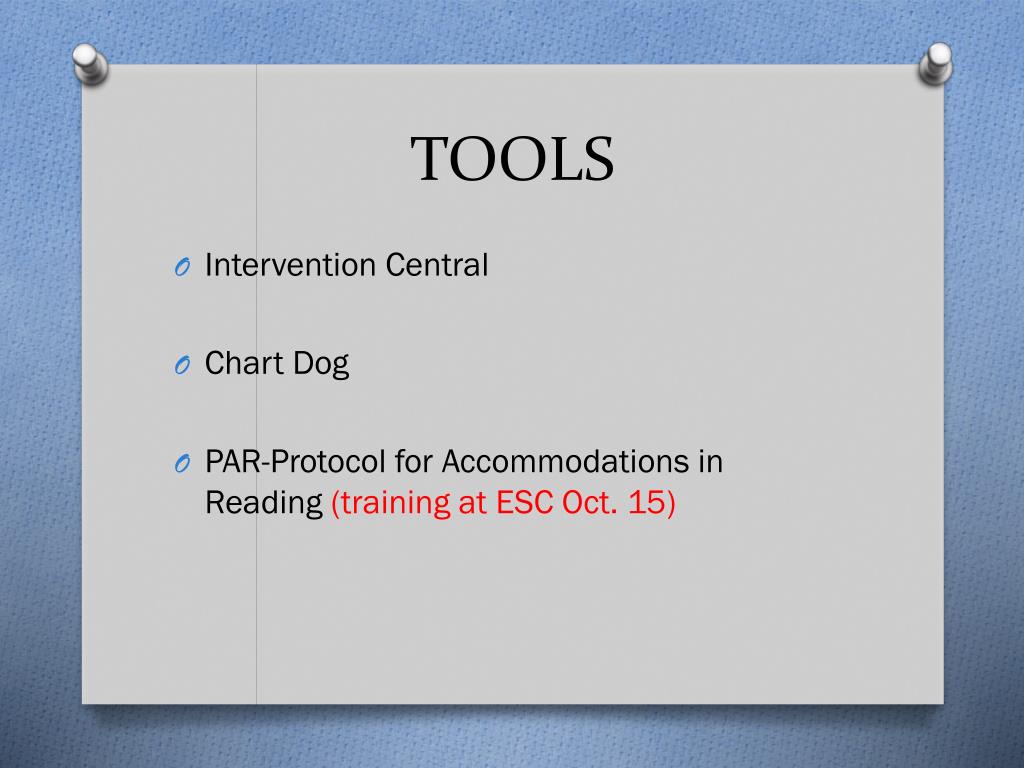 TOOLS

O Intervention Central

O Chart Dog

O PAR-Protocol for Accommodations in Reading (training at ESC Oct. 15)